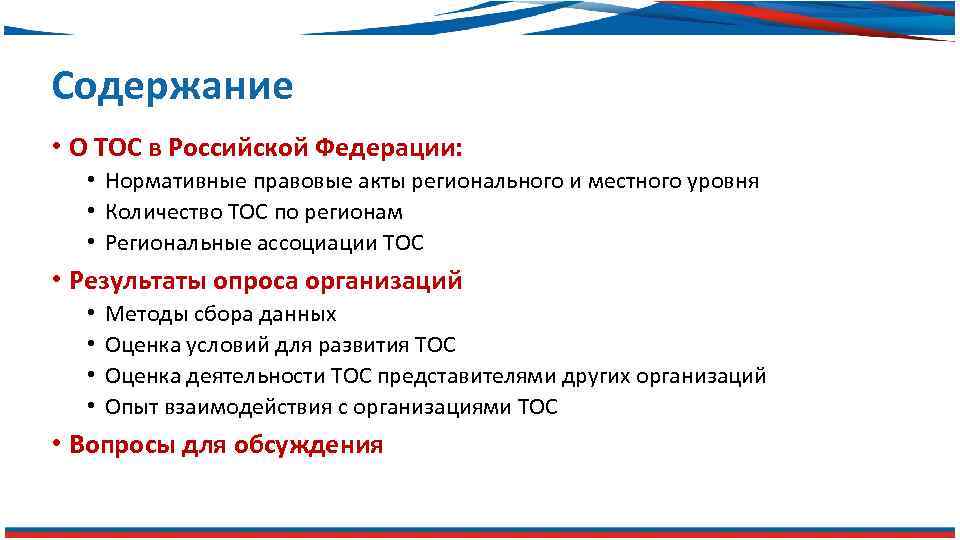 Содержание

• О ТОС в Российской Федерации:
• Нормативные правовые акты регионального и местного уровня
• Количество ТОС по регионам
• Региональные ассоциации ТОС

• Результаты опроса организаций
• Методы сбора данных
• Оценка условий для развития ТОС
• Оценка деятельности ТОС представителями других организаций
• Опыт взаимодействия с организациями ТОС

• Вопросы для обсуждения